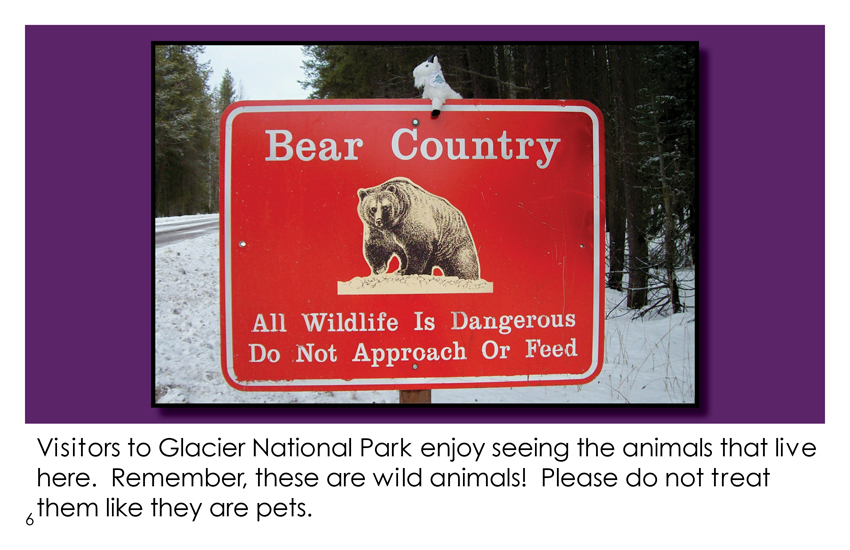 Bear Country

All Wildlife Is Dangerous
Do Not Approach Or Feed

Visitors to Glacier National Park enjoy seeing the animals that live here. Remember, these are wild animals! Please do not treat them like they are pets.

6